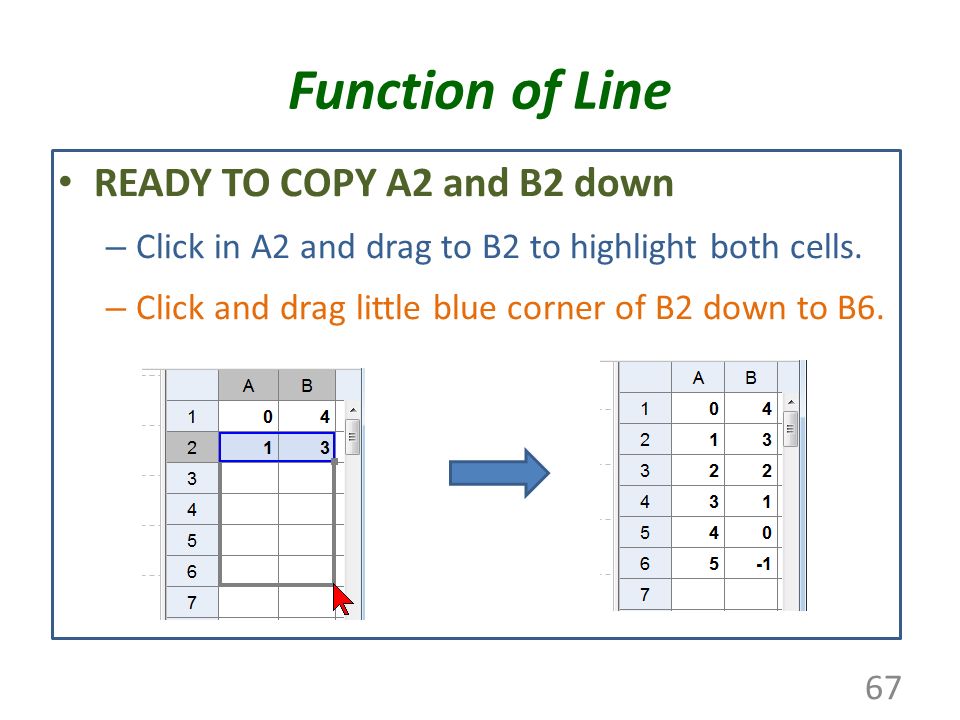 Function of Line

• READY TO COPY A2 and B2 down

– Click in A2 and drag to B2 to highlight both cells.

– Click and drag little blue corner of B2 down to B6.

| | A | B |
|---|---|---|
| 1 | 0 | 4 |
| 2 | 1 | 3 |
| 3 | | |
| 4 | | |
| 5 | | |
| 6 | | |
| 7 | | |

| | A | B |
|---|---|---|
| 1 | 0 | 4 |
| 2 | 1 | 3 |
| 3 | 2 | 2 |
| 4 | 3 | 1 |
| 5 | 4 | 0 |
| 6 | 5 | -1 |
| 7 | | |

67